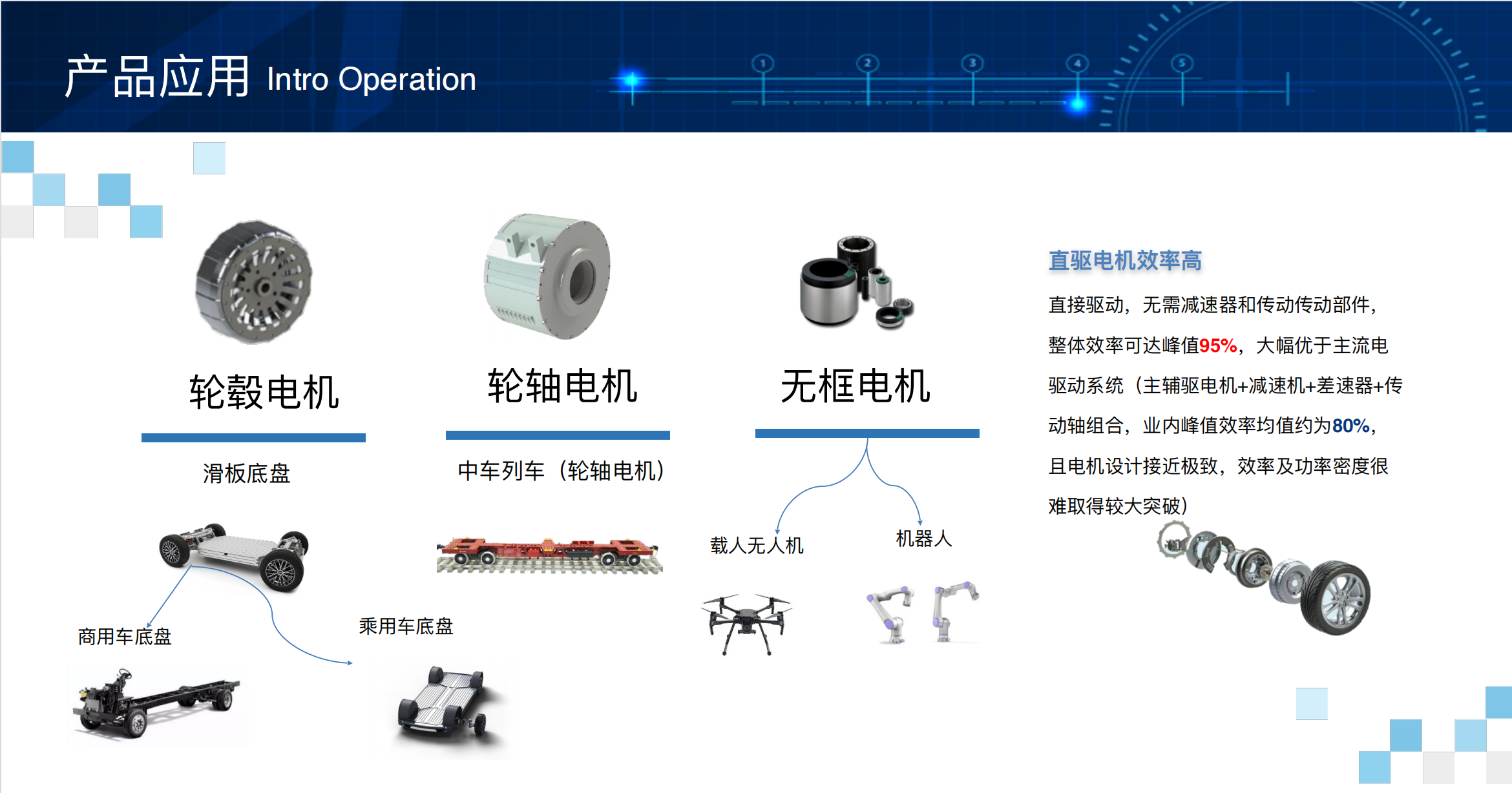 产品应用 Intro Operation

1 2 3 4 5

轮毂电机

滑板底盘

商用车底盘

乘用车底盘

轮轴电机

中车列车（轮轴电机）

无框电机

载人无人机

机器人

直驱电机效率高

直接驱动，无需减速器和传动传动部件，整体效率可达峰值95%，大幅优于主流电驱动系统（主辅驱电机+减速机+差速器+传动轴组合，业内峰值效率均值约为80%，且电机设计接近极致，效率及功率密度很难取得较大突破）